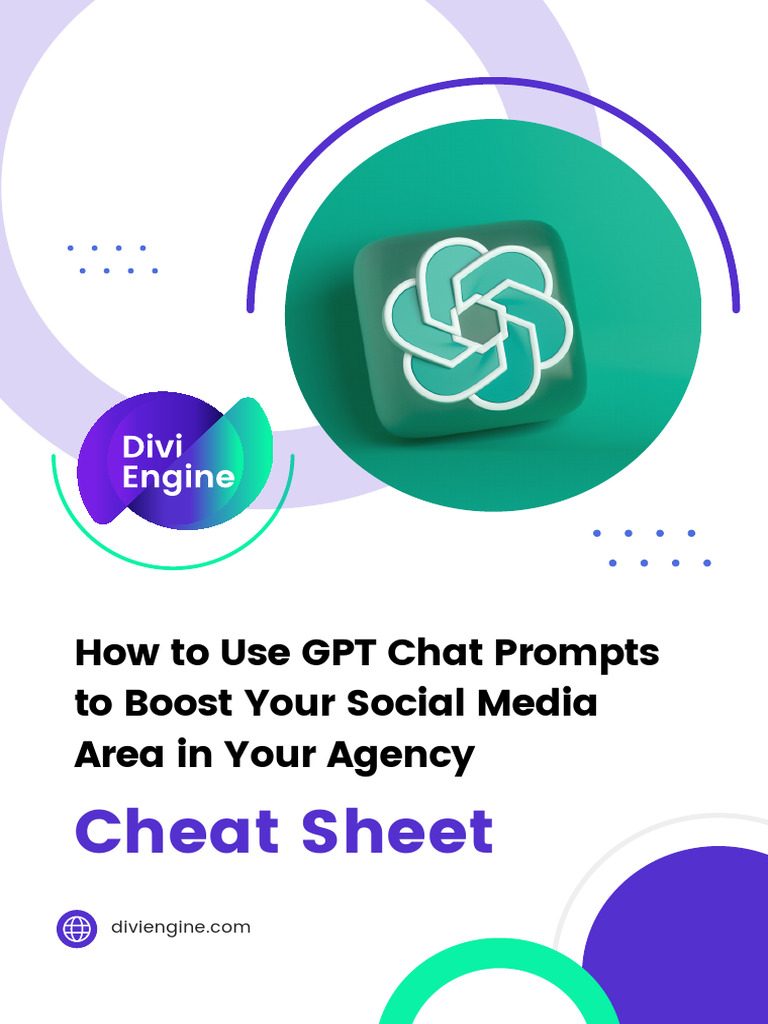 Divi Engine

How to Use GPT Chat Prompts to Boost Your Social Media Area in Your Agency

Cheat Sheet

diviengine.com